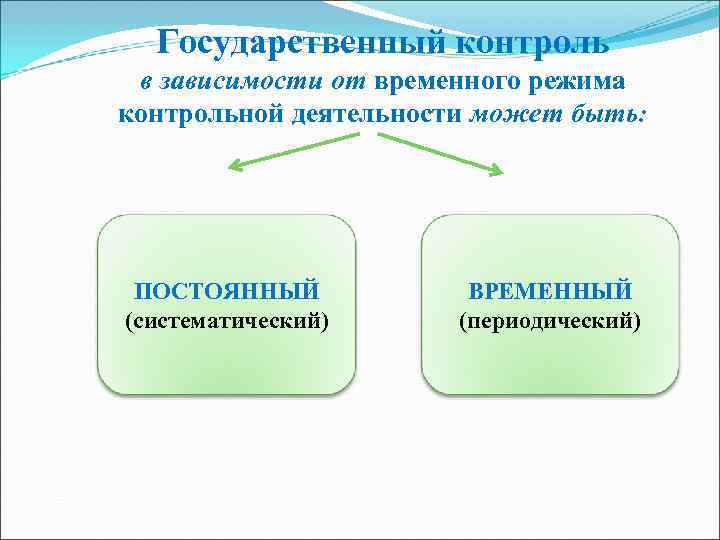 Государственный контроль

в зависимости от временного режима контрольной деятельности может быть:

ПОСТОЯННЫЙ
(систематический)

ВРЕМЕННЫЙ
(периодический)